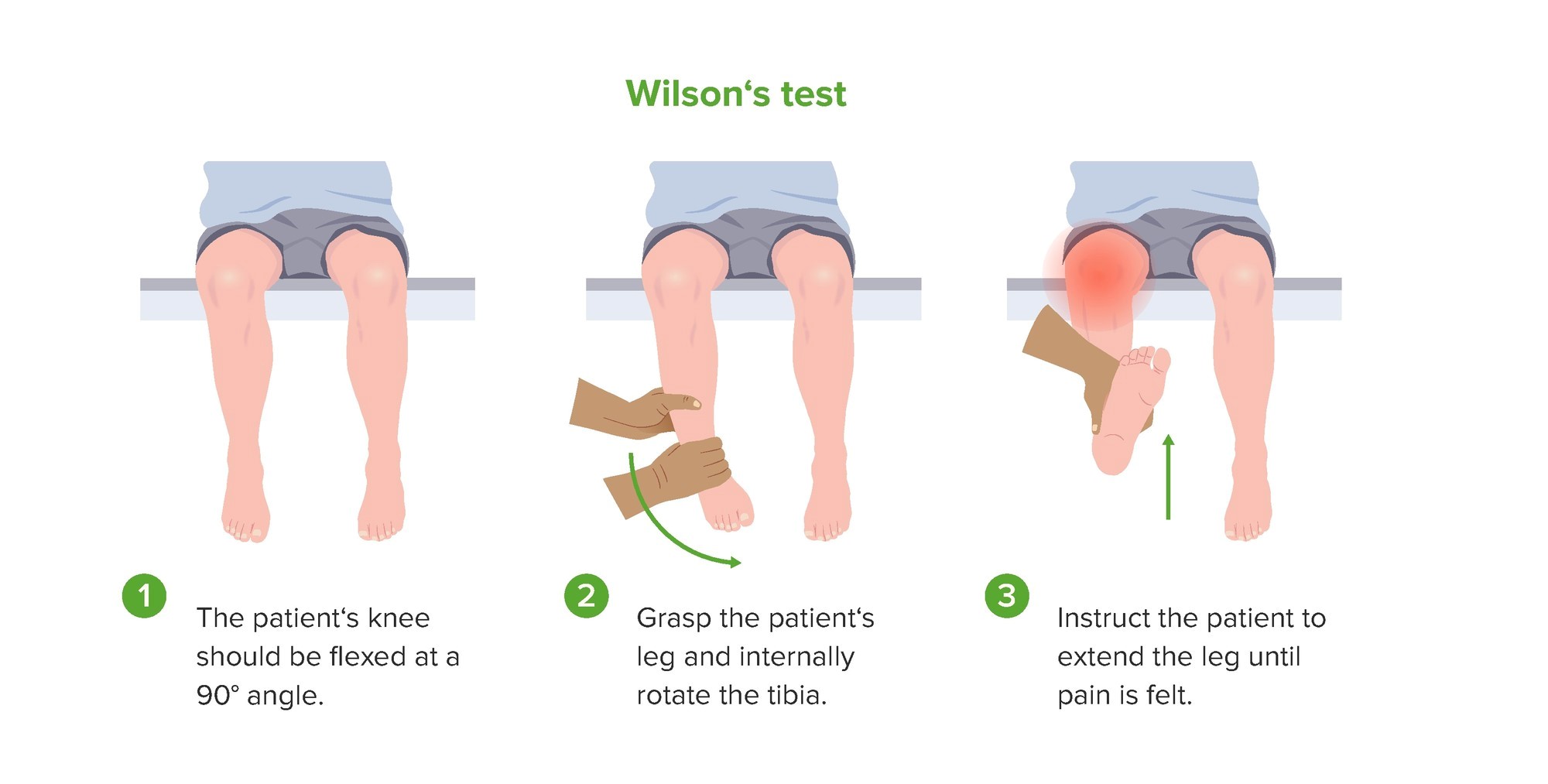 Wilson‘s test

1

The patient‘s knee should be flexed at a 90° angle.

2

Grasp the patient‘s leg and internally rotate the tibia.

3

Instruct the patient to extend the leg until pain is felt.